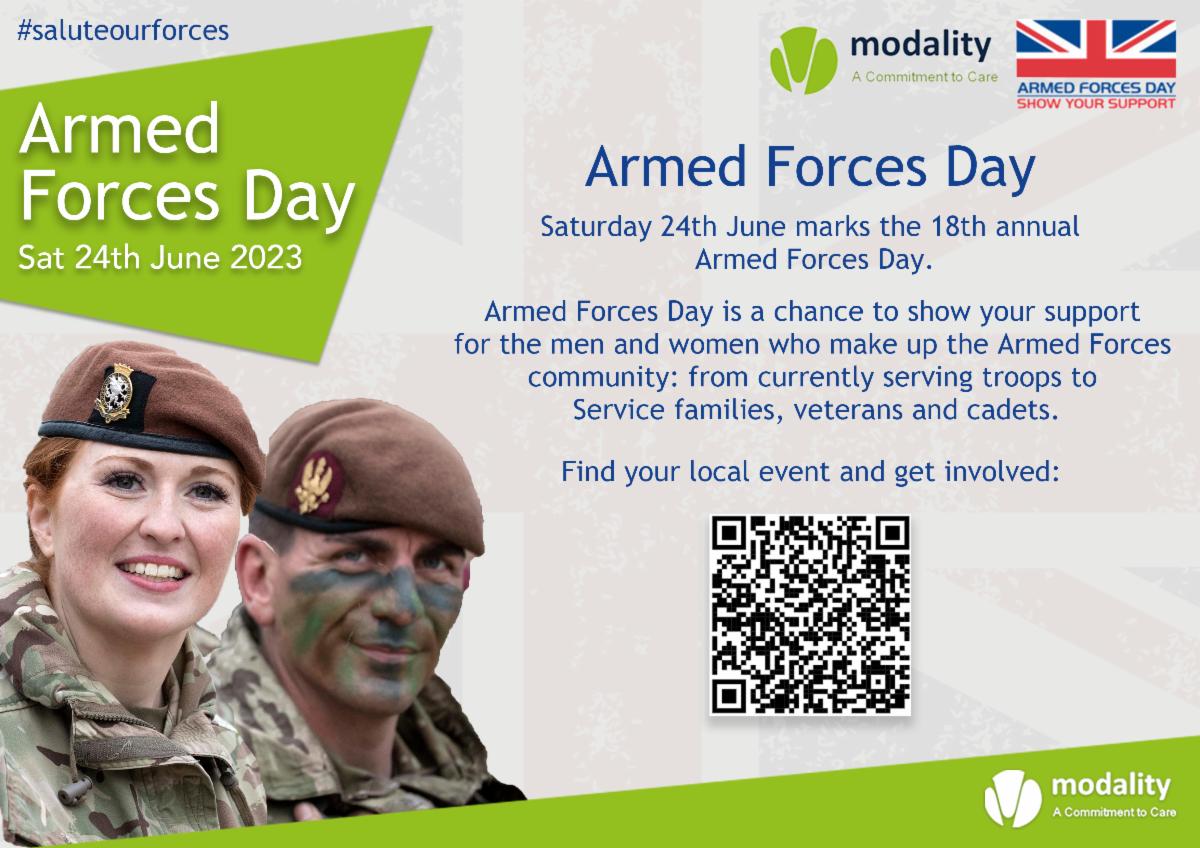 #saluteourforces

Armed Forces Day
Sat 24th June 2023

modality
A Commitment to Care

ARMED FORCES DAY
SHOW YOUR SUPPORT

Armed Forces Day

Saturday 24th June marks the 18th annual Armed Forces Day.

Armed Forces Day is a chance to show your support for the men and women who make up the Armed Forces community: from currently serving troops to Service families, veterans and cadets.

Find your local event and get involved:

modality
A Commitment to Care